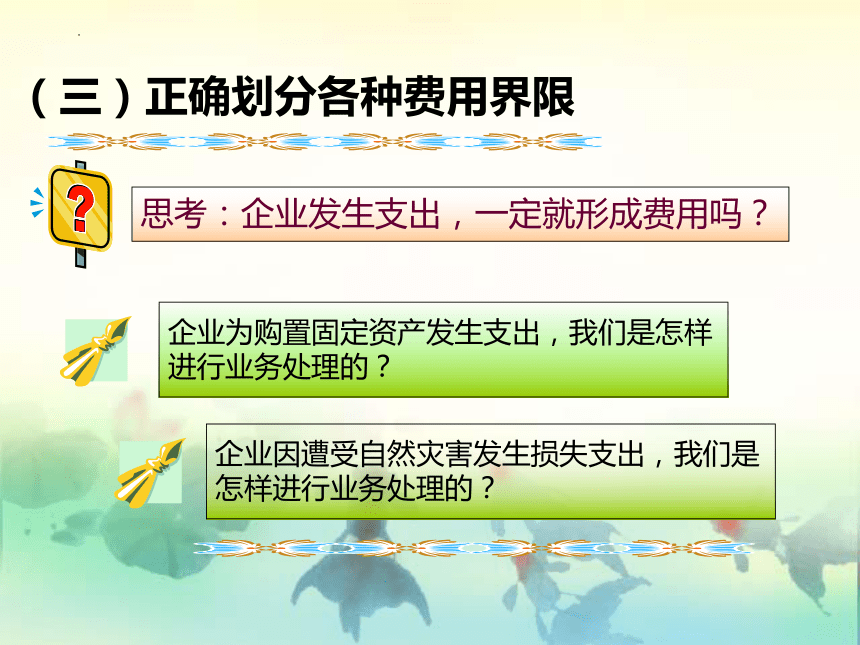 （三）正确划分各种费用界限

?

思考：企业发生支出，一定就形成费用吗？

企业为购置固定资产发生支出，我们是怎样进行业务处理的？

企业因遭受自然灾害发生损失支出，我们是怎样进行业务处理的？